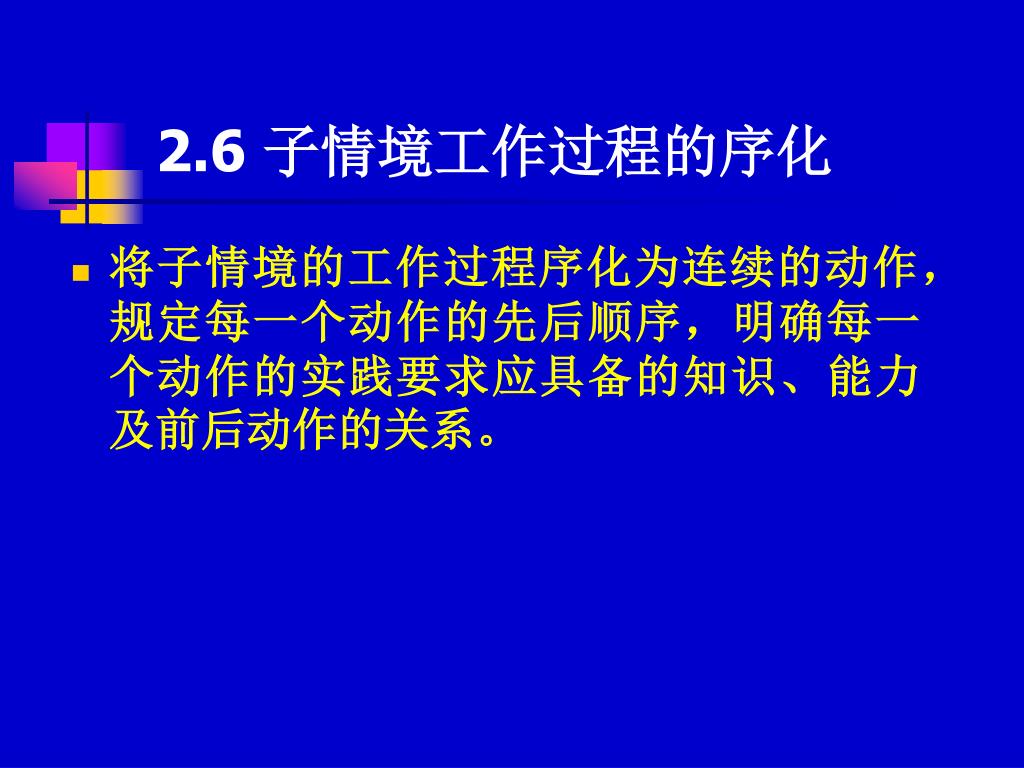 2.6 子情境工作过程的序化

将子情境的工作过程序化为连续的动作，规定每一个动作的先后顺序，明确每一个动作的实践要求应具备的知识、能力及前后动作的关系。